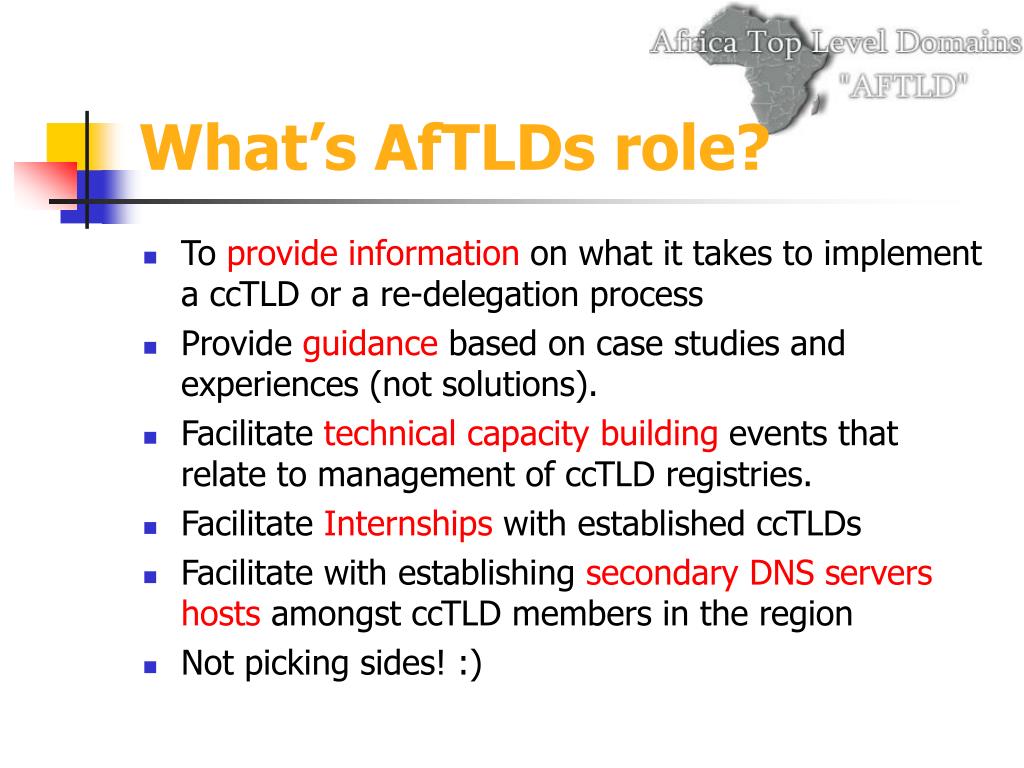 Africa Top Level Domains
"AFTLD"

What's AfTLDs role?

- To provide information on what it takes to implement a ccTLD or a re-delegation process
- Provide guidance based on case studies and experiences (not solutions).
- Facilitate technical capacity building events that relate to management of ccTLD registries.
- Facilitate Internships with established ccTLDs
- Facilitate with establishing secondary DNS servers hosts amongst ccTLD members in the region
- Not picking sides! :)